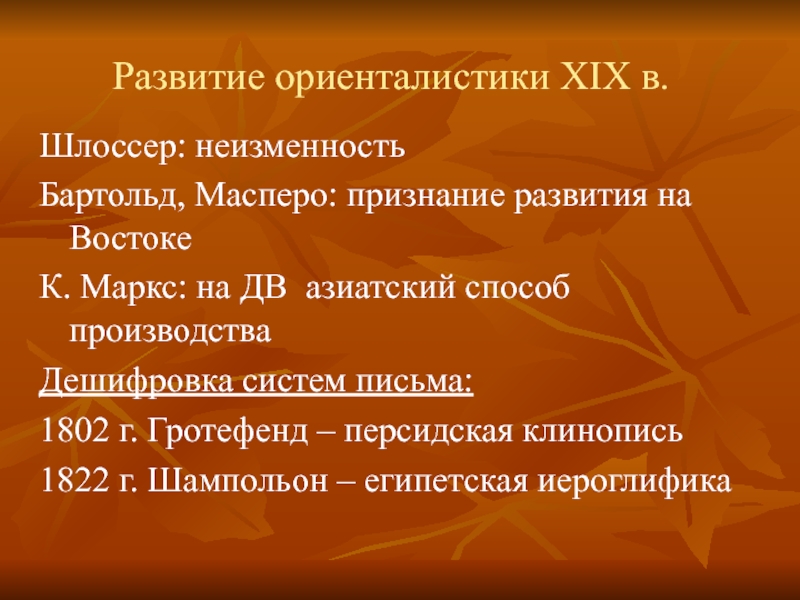 Развитие ориенталистики XIX в.

Шлоссер: неизменность

Бартольд, Масперо: признание развития на Востоке

К. Маркс: на ДВ азиатский способ производства

Дешифровка систем письма:

1802 г. Гротефенд – персидская клинопись

1822 г. Шампольон – египетская иероглифика